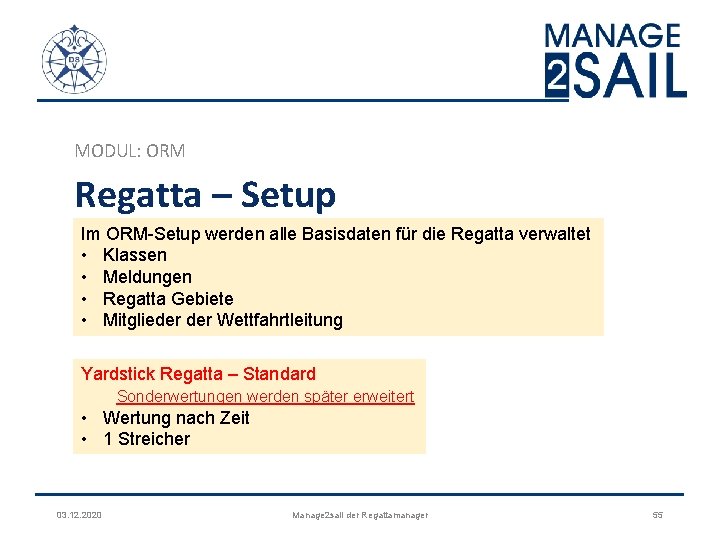 DSV

MANAGE 2SAIL

MODUL: ORM

Regatta – Setup

Im ORM-Setup werden alle Basisdaten für die Regatta verwaltet
• Klassen
• Meldungen
• Regatta Gebiete
• Mitglieder der Wettfahrtleitung

Yardstick Regatta – Standard
Sonderwertungen werden später erweitert
• Wertung nach Zeit
• 1 Streicher

03.12.2020 Manage2sail der Regattamanager 55